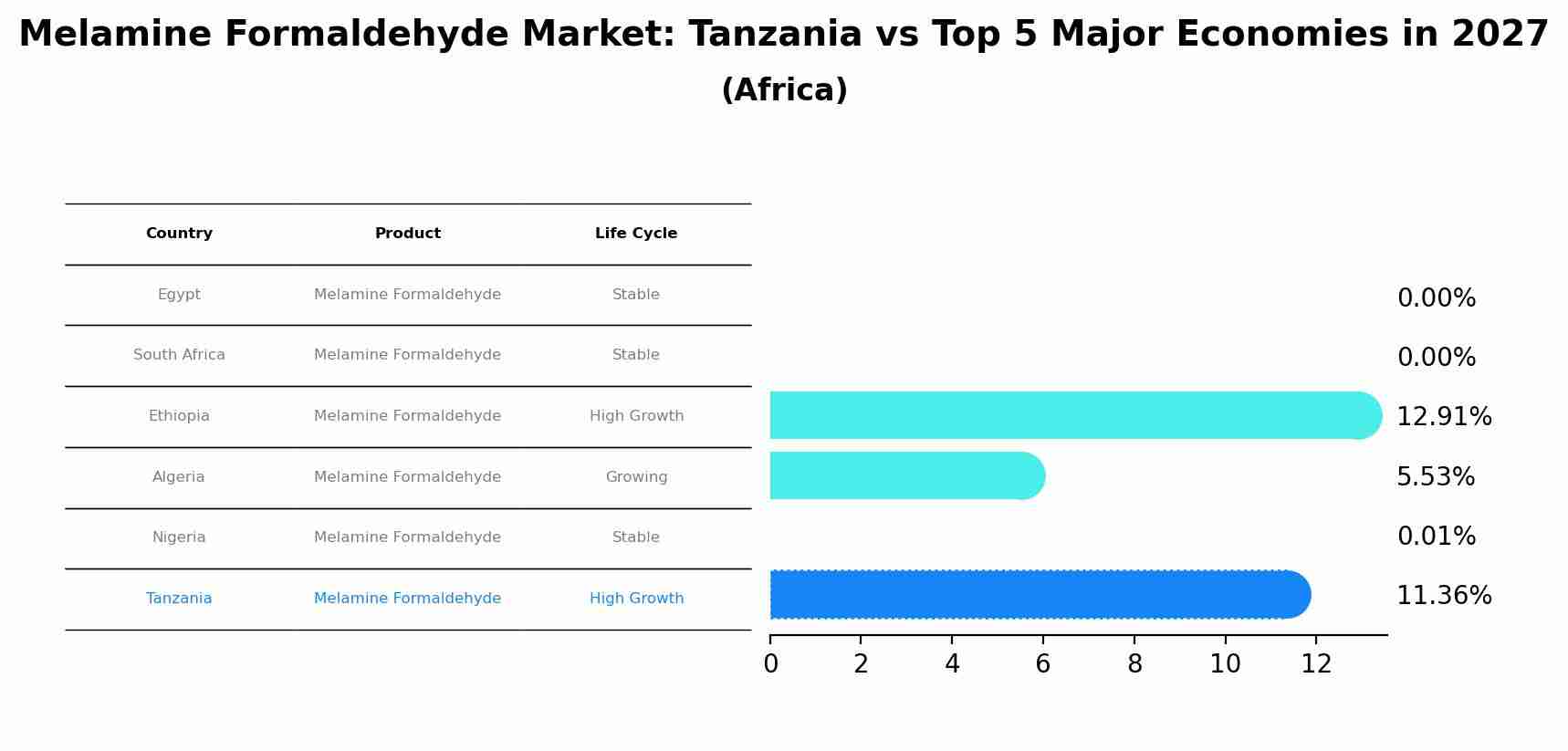 Melamine Formaldehyde Market: Tanzania vs Top 5 Major Economies in 2027
(Africa)

| Country | Product | Life Cycle |
|---|---|---|
| Egypt | Melamine Formaldehyde | Stable |
| South Africa | Melamine Formaldehyde | Stable |
| Ethiopia | Melamine Formaldehyde | High Growth |
| Algeria | Melamine Formaldehyde | Growing |
| Nigeria | Melamine Formaldehyde | Stable |
| Tanzania | Melamine Formaldehyde | High Growth |

0.00%
0.00%
12.91%
5.53%
0.01%
11.36%

0 2 4 6 8 10 12